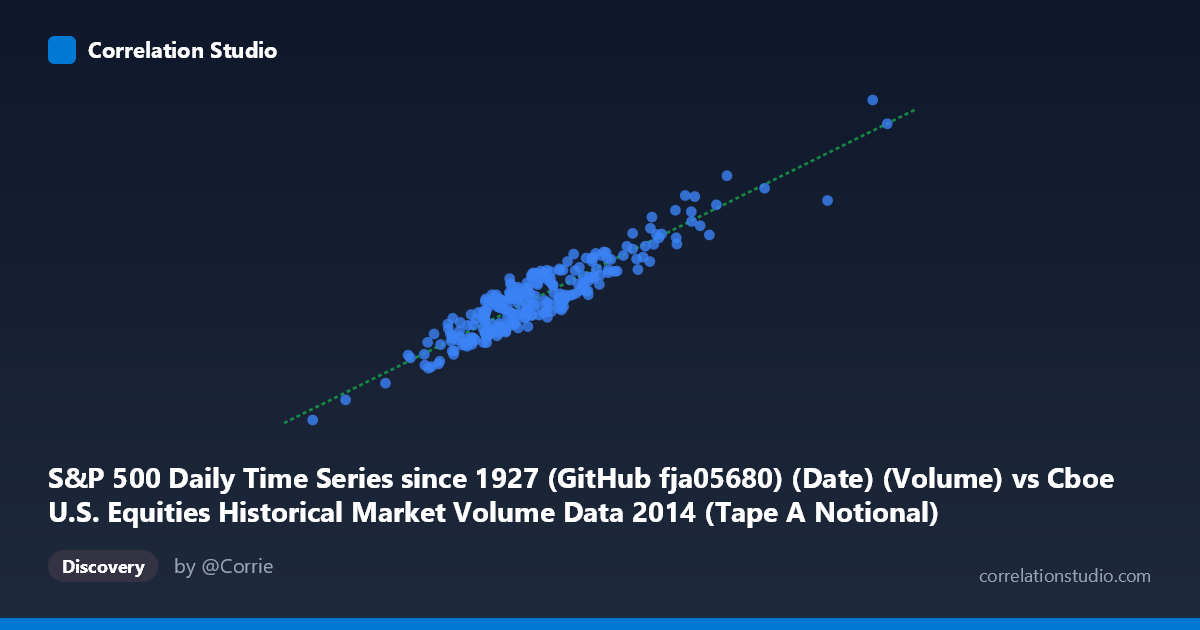 Correlation Studio

S&P 500 Daily Time Series since 1927 (GitHub fja05680) (Date) (Volume) vs Cboe U.S. Equities Historical Market Volume Data 2014 (Tape A Notional)

Discovery by @Corrie

correlationstudio.com